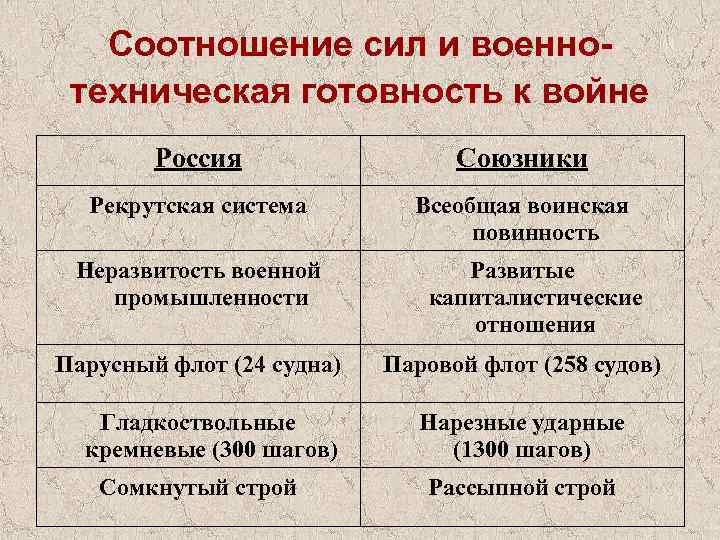 Соотношение сил и военно-техническая готовность к войне

| Россия | Союзники |
|---|---|
| Рекрутская система | Всеобщая воинская повинность |
| Неразвитость военной промышленности | Развитые капиталистические отношения |
| Парусный флот (24 судна) | Паровой флот (258 судов) |
| Гладкоствольные кремневые (300 шагов) | Нарезные ударные (1300 шагов) |
| Сомкнутый строй | Рассыпной строй |